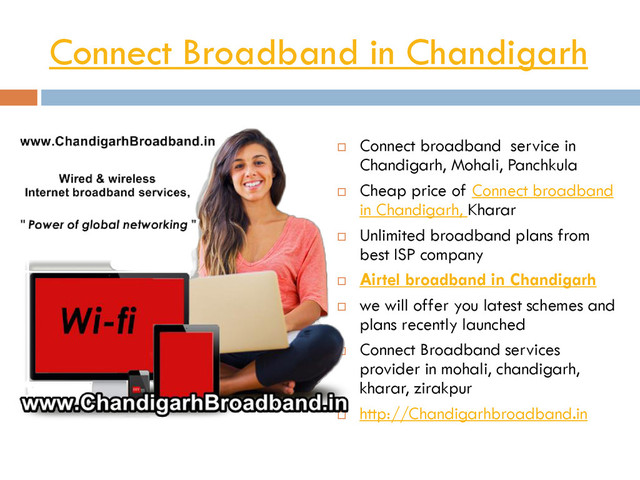 Connect Broadband in Chandigarh

www.ChandigarhBroadband.in

Wired & wireless Internet broadband services,

" Power of global networking "

Wi-fi

www.ChandigarhBroadband.in

Connect broadband service in Chandigarh, Mohali, Panchkula

Cheap price of Connect broadband in Chandigarh, Kharar

Unlimited broadband plans from best ISP company

Airtel broadband in Chandigarh

we will offer you latest schemes and plans recently launched

Connect Broadband services provider in mohali, chandigarh, kharar, zirakpur

http://Chandigarhbroadband.in